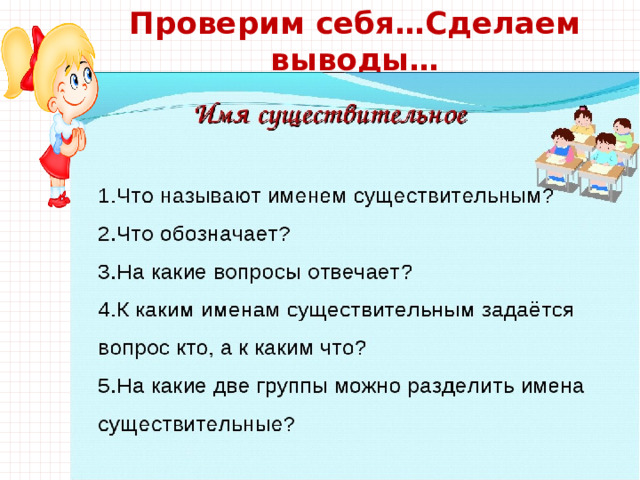 Проверим себя…Сделаем выводы…

Имя существительное

1.Что называют именем существительным?

2.Что обозначает?

3.На какие вопросы отвечает?

4.К каким именам существительным задаётся вопрос кто, а к каким что?

5.На какие две группы можно разделить имена существительные?